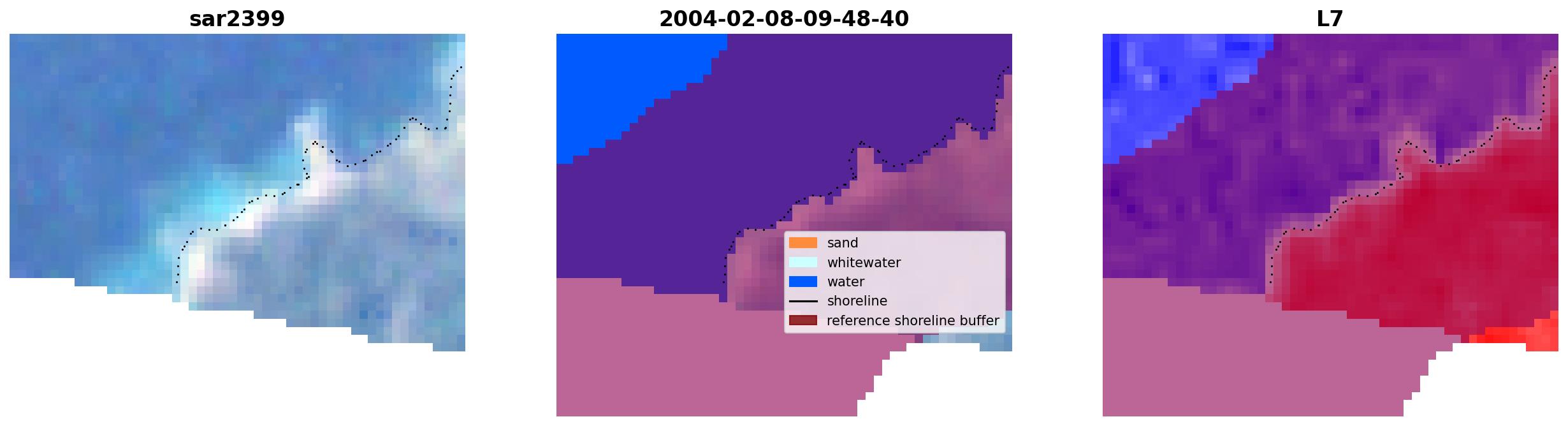 sar2399

2004-02-08-09-48-40

sand
whitewater
water
shoreline
reference shoreline buffer

L7